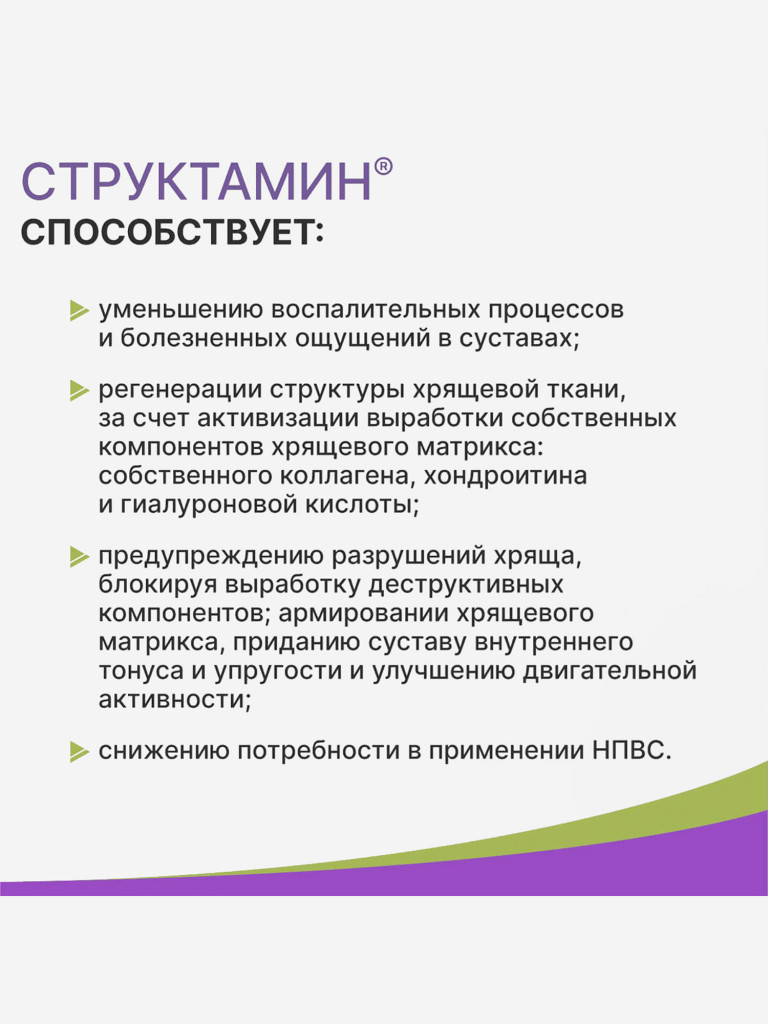 СТРУКТАМИН®
СПОСОБСТВУЕТ:

уменьшению воспалительных процессов и болезненных ощущений в суставах;

регенерации структуры хрящевой ткани, за счет активизации выработки собственных компонентов хрящевого матрикса: собственного коллагена, хондроитина и гиалуроновой кислоты;

предупреждению разрушений хряща, блокируя выработку деструктивных компонентов; армировании хрящевого матрикса, приданию суставу внутреннего тонуса и упругости и улучшению двигательной активности;

снижению потребности в применении НПВС.